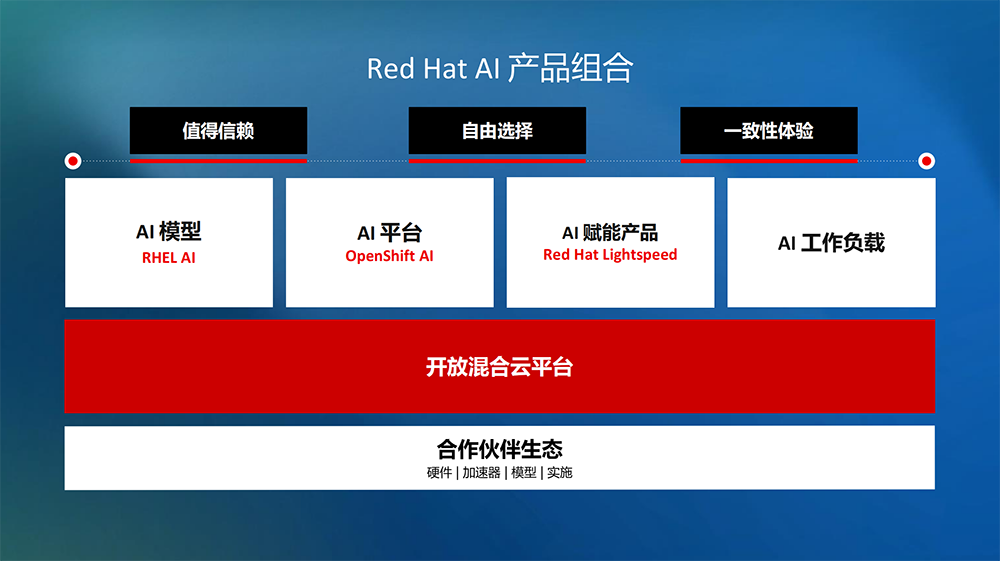 Red Hat AI 产品组合

值得信赖

自由选择

一致性体验

AI 模型
RHEL AI

AI 平台
OpenShift AI

AI 赋能产品
Red Hat Lightspeed

AI 工作负载

开放混合云平台

合作伙伴生态
硬件 | 加速器 | 模型 | 实施